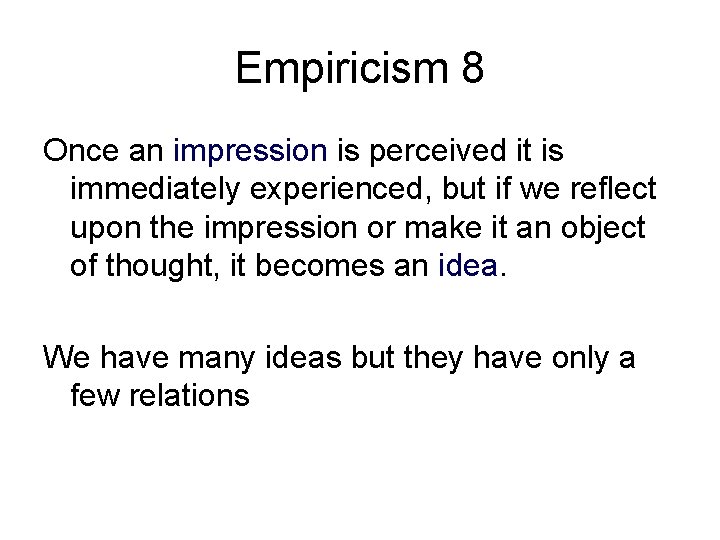 Empiricism 8

Once an impression is perceived it is immediately experienced, but if we reflect upon the impression or make it an object of thought, it becomes an idea.

We have many ideas but they have only a few relations